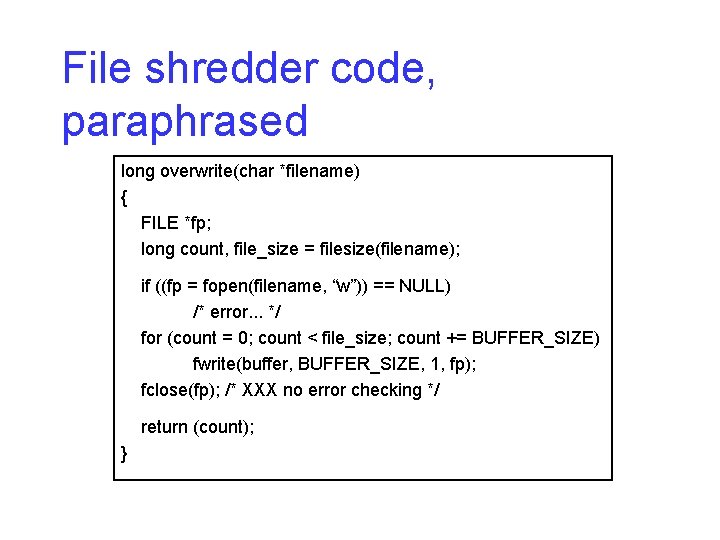 File shredder code, paraphrased

long overwrite(char *filename)
{
FILE *fp;
long count, file_size = filesize(filename);

if ((fp = fopen(filename, “w”)) == NULL)
/* error... */
for (count = 0; count < file_size; count += BUFFER_SIZE)
fwrite(buffer, BUFFER_SIZE, 1, fp);
fclose(fp); /* XXX no error checking */

return (count);
}